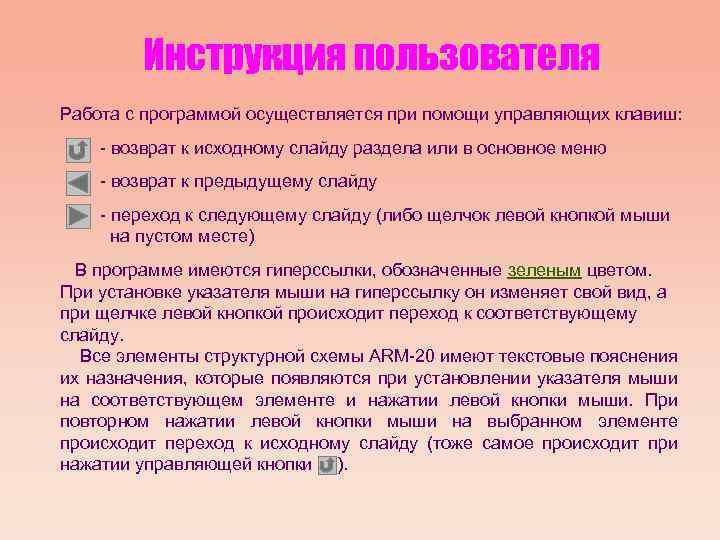 Инструкция пользователя

Работа с программой осуществляется при помощи управляющих клавиш:

- возврат к исходному слайду раздела или в основное меню

- возврат к предыдущему слайду

- переход к следующему слайду (либо щелчок левой кнопкой мыши на пустом месте)

В программе имеются гиперссылки, обозначенные зеленым цветом. При установке указателя мыши на гиперссылку он изменяет свой вид, а при щелчке левой кнопкой происходит переход к соответствующему слайду.

Все элементы структурной схемы ARM-20 имеют текстовые пояснения их назначения, которые появляются при установлении указателя мыши на соответствующем элементе и нажатии левой кнопки мыши. При повторном нажатии левой кнопки мыши на выбранном элементе происходит переход к исходному слайду (тоже самое происходит при нажатии управляющей кнопки ).